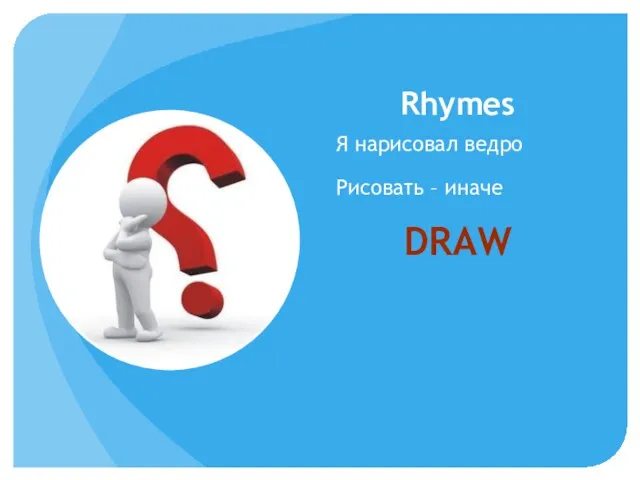 Rhymes

Я нарисовал ведро

Рисовать – иначе

DRAW